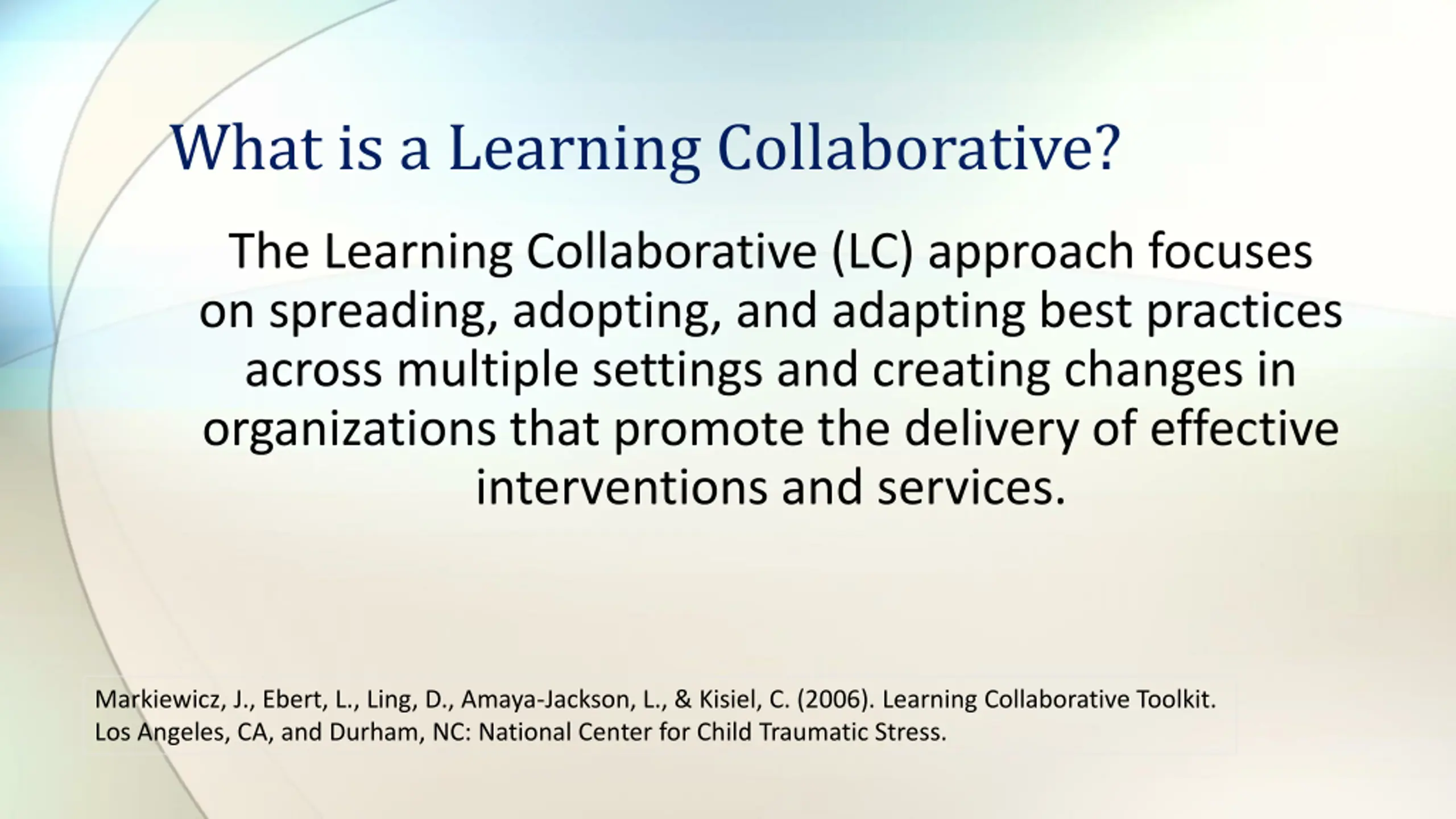 What is a Learning Collaborative?

The Learning Collaborative (LC) approach focuses on spreading, adopting, and adapting best practices across multiple settings and creating changes in organizations that promote the delivery of effective interventions and services.

Markiewicz, J., Ebert, L., Ling, D., Amaya-Jackson, L., & Kisiel, C. (2006). Learning Collaborative Toolkit. Los Angeles, CA, and Durham, NC: National Center for Child Traumatic Stress.